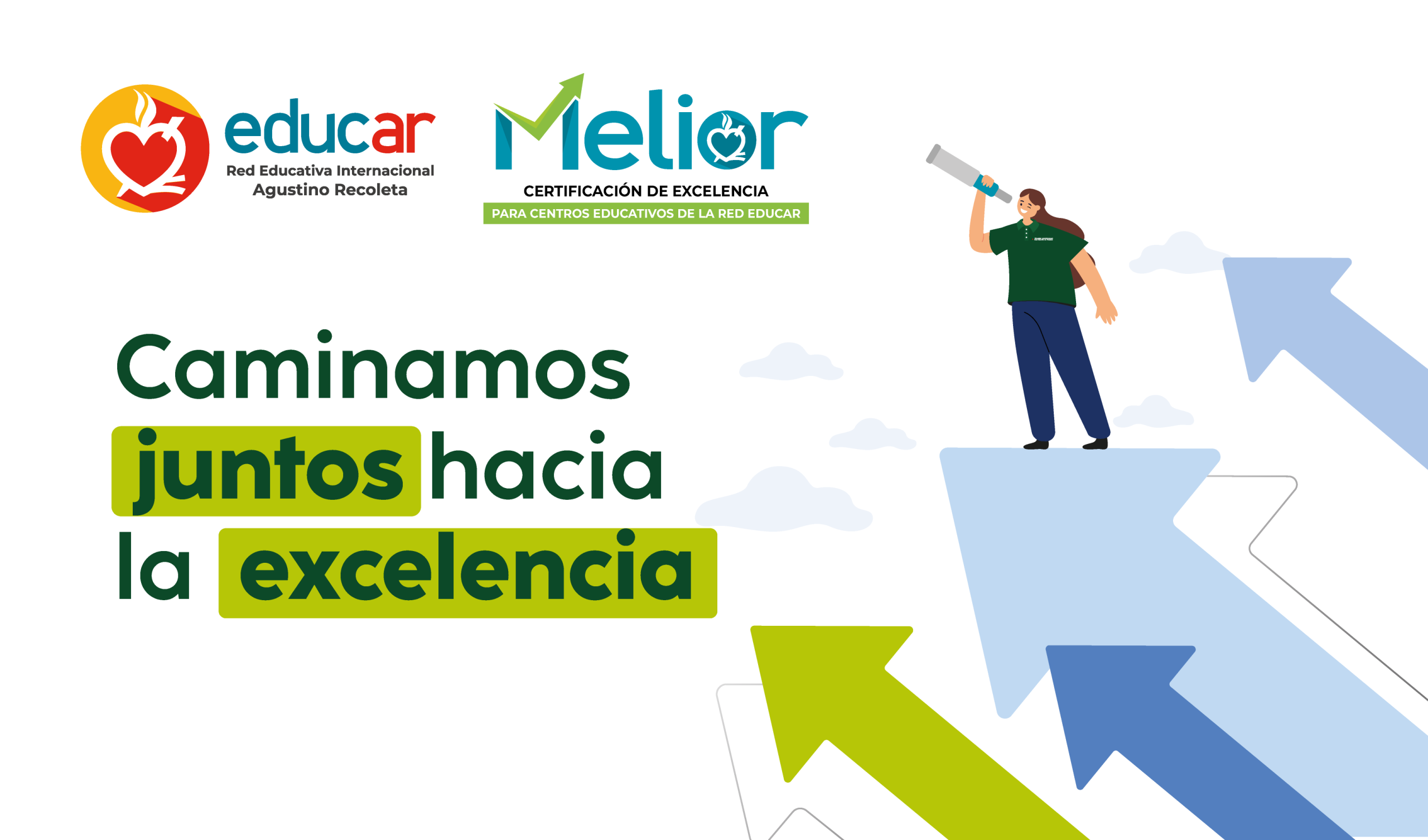 educar
Red Educativa Internacional
Agustino Recoleta

Melior
CERTIFICACIÓN DE EXCELENCIA
PARA CENTROS EDUCATIVOS DE LA RED EDUCAR

Caminamos juntos hacia la excelencia